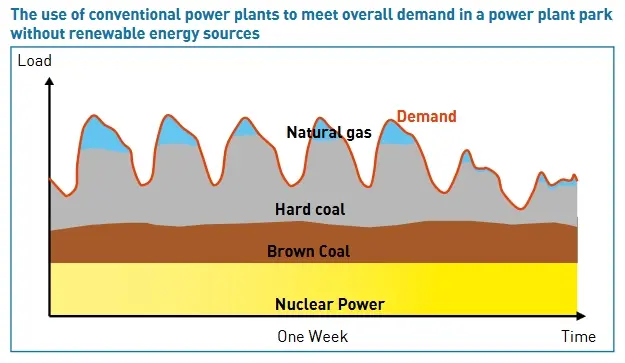 The use of conventional power plants to meet overall demand in a power plant park without renewable energy sources

Load

Demand

Natural gas

Hard coal

Brown Coal

Nuclear Power

One Week

Time